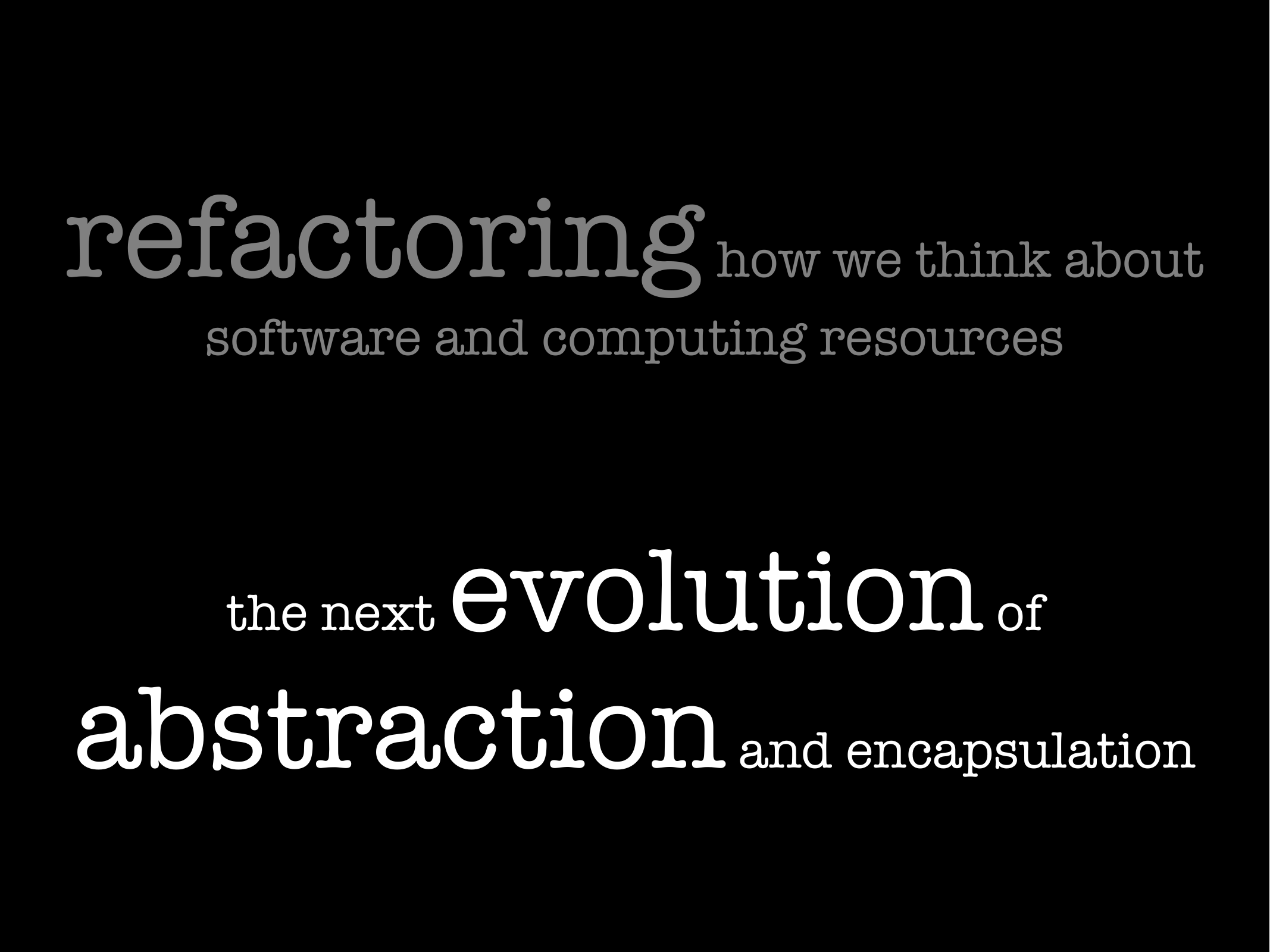 refactoring how we think about software and computing resources

the next evolution of abstraction and encapsulation